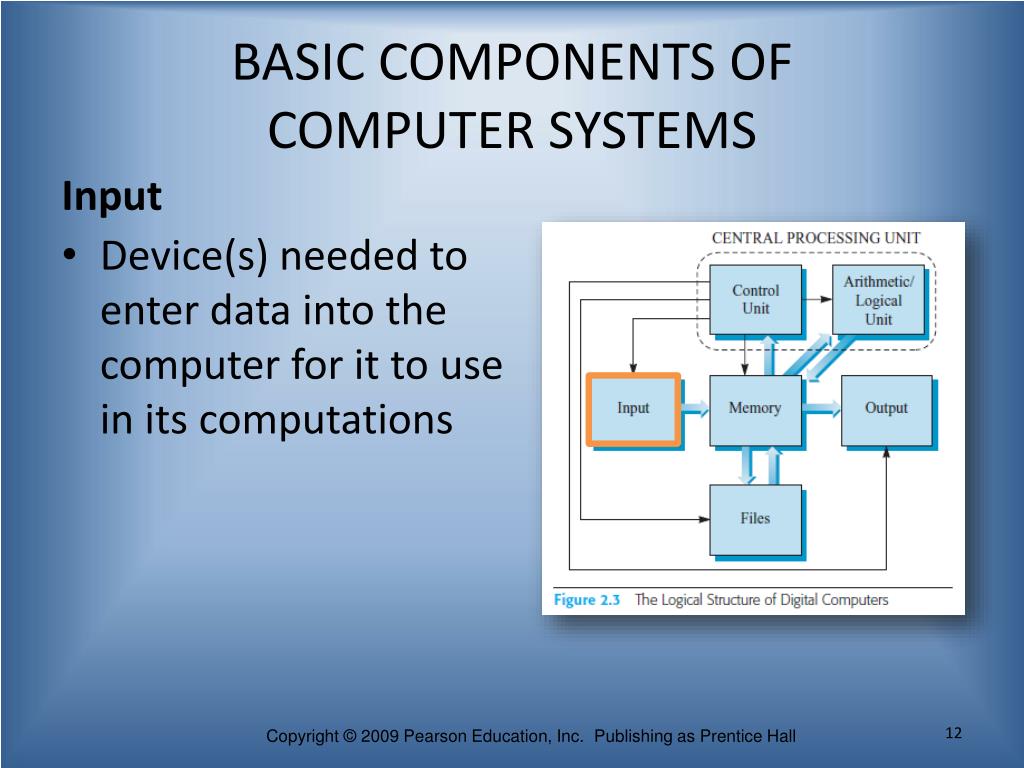 BASIC COMPONENTS OF COMPUTER SYSTEMS

Input

• Device(s) needed to enter data into the computer for it to use in its computations

CENTRAL PROCESSING UNIT

Control Unit

Arithmetic/ Logical Unit

Input

Memory

Output

Files

Figure 2.3 The Logical Structure of Digital Computers

Copyright © 2009 Pearson Education, Inc. Publishing as Prentice Hall

12